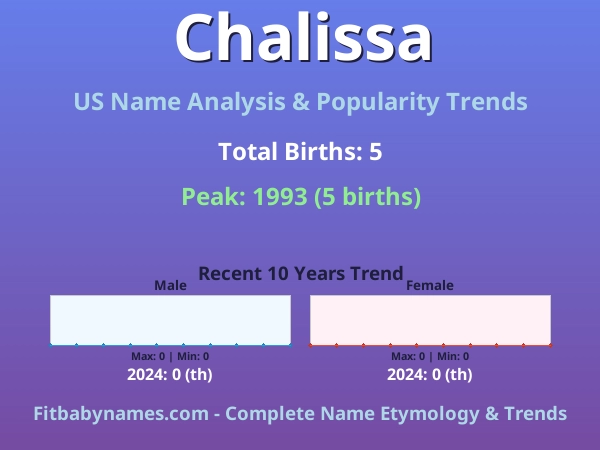 Chalissa

US Name Analysis & Popularity Trends

Total Births: 5

Peak: 1993 (5 births)

Recent 10 Years Trend

Male

Max: 0 | Min: 0

2024: 0 (th)

Female

Max: 0 | Min: 0

2024: 0 (th)

Fitbabynames.com - Complete Name Etymology & Trends